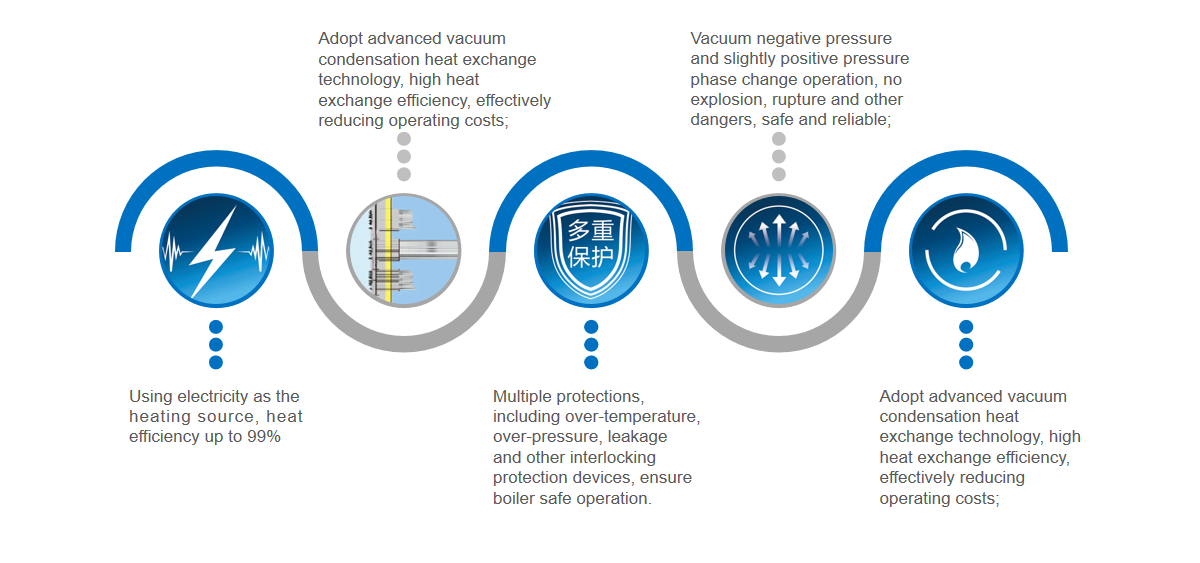 Adopt advanced vacuum condensation heat exchange technology, high heat exchange efficiency, effectively reducing operating costs;

Vacuum negative pressure and slightly positive pressure phase change operation, no explosion, rupture and other dangers, safe and reliable;

多重保护

Using electricity as the heating source, heat efficiency up to 99%

Multiple protections, including over-temperature, over-pressure, leakage and other interlocking protection devices, ensure boiler safe operation.

Adopt advanced vacuum condensation heat exchange technology, high heat exchange efficiency, effectively reducing operating costs;